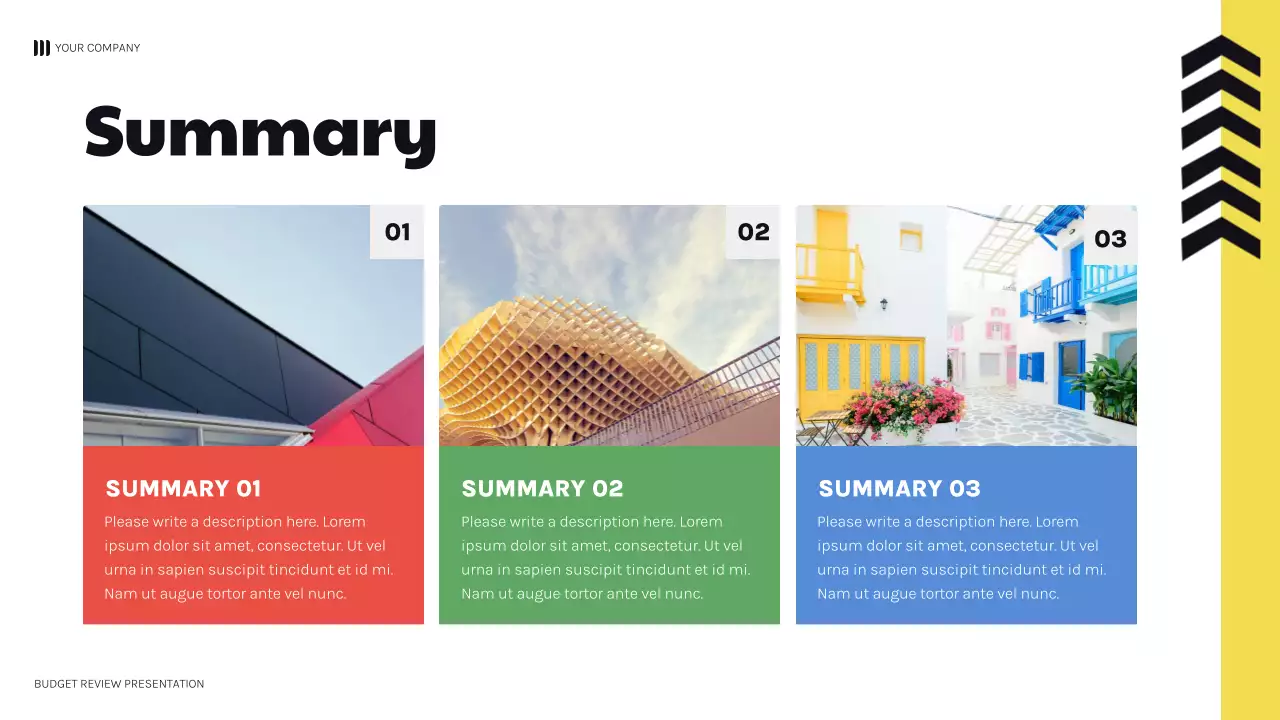 YOUR COMPANY

Summary

01

SUMMARY 01

Please write a description here. Lorem ipsum dolor sit amet, consectetur. Ut vel urna in sapien suscipit tincidunt et id mi. Nam ut augue tortor ante vel nunc.

02

SUMMARY 02

Please write a description here. Lorem ipsum dolor sit amet, consectetur. Ut vel urna in sapien suscipit tincidunt et id mi. Nam ut augue tortor ante vel nunc.

03

SUMMARY 03

Please write a description here. Lorem ipsum dolor sit amet, consectetur. Ut vel urna in sapien suscipit tincidunt et id mi. Nam ut augue tortor ante vel nunc.

BUDGET REVIEW PRESENTATION